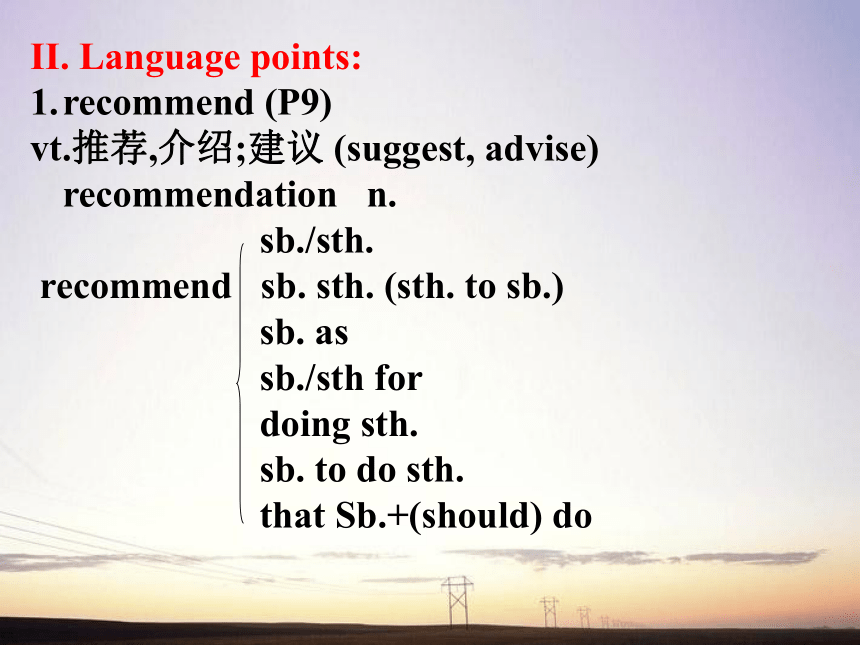 II. Language points:
1. recommend (P9)
vt.推荐,介绍;建议 (suggest, advise)
recommendation n.

recommend
sb./sth.
sb. sth. (sth. to sb.)
sb. as
sb./sth for
doing sth.
sb. to do sth.
that Sb.+(should) do